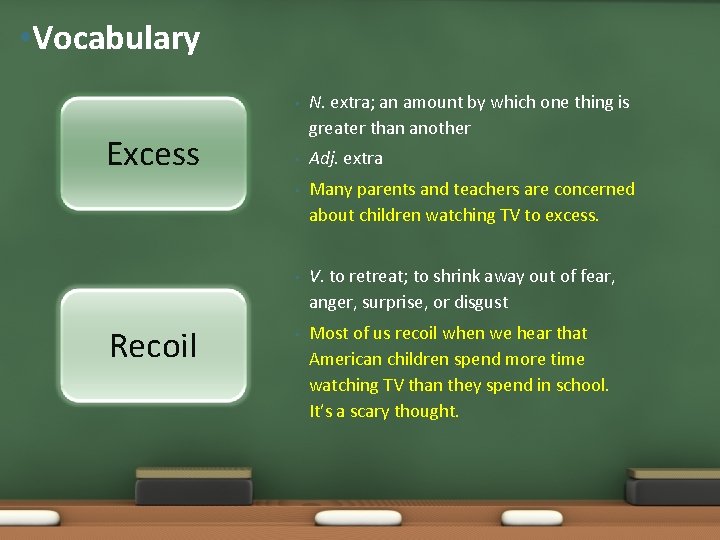 Vocabulary

Excess

N. extra; an amount by which one thing is greater than another

Adj. extra

Many parents and teachers are concerned about children watching TV to excess.

Recoil

V. to retreat; to shrink away out of fear, anger, surprise, or disgust

Most of us recoil when we hear that American children spend more time watching TV than they spend in school. It's a scary thought.